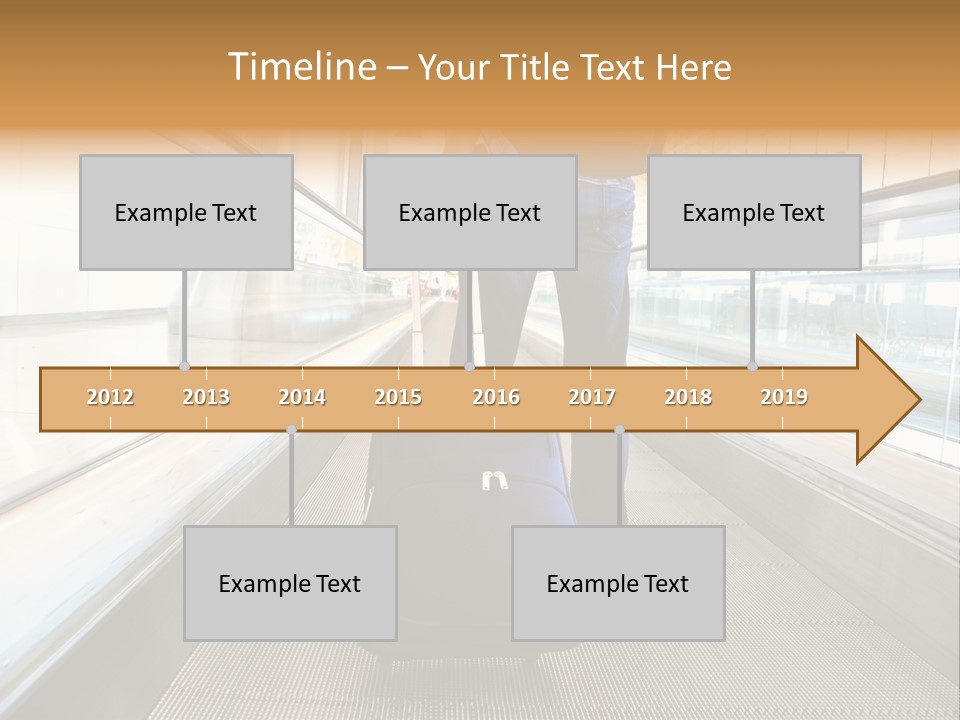 Timeline – Your Title Text Here

Example Text

Example Text

Example Text

2012 2013 2014 2015 2016 2017 2018 2019

Example Text

Example Text